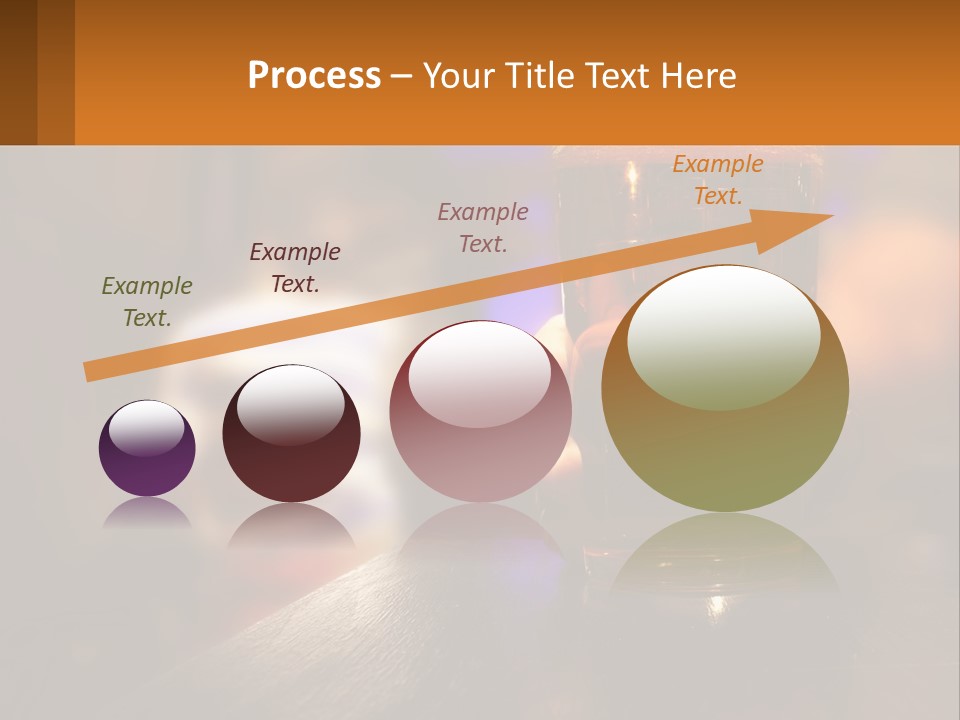 Process – Your Title Text Here

Example Text.

Example Text.

Example Text.

Example Text.